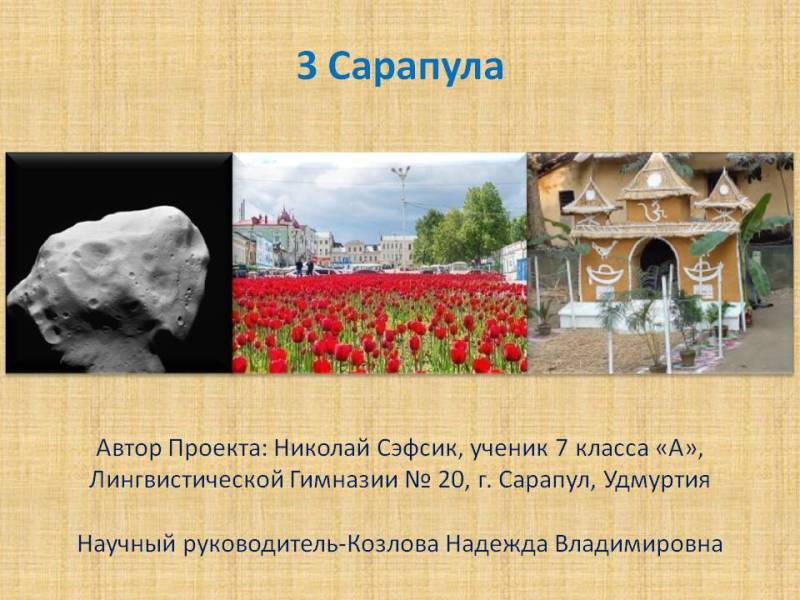 3 Сарапула

Автор Проекта: Николай Сэфсик, ученик 7 класса «А», Лингвистической Гимназии № 20, г. Сарапул, Удмуртия

Научный руководитель-Козлова Надежда Владимировна